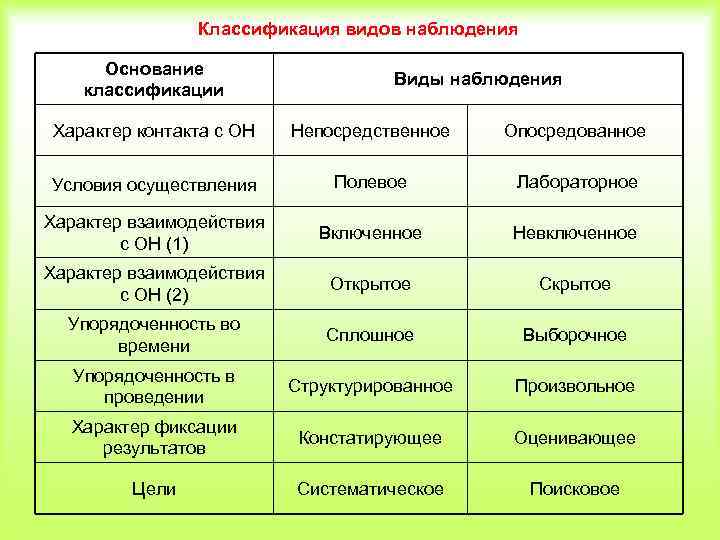 Классификация видов наблюдения

| Основание классификации | Виды наблюдения | |
|---|---|---|
| Характер контакта с ОН | Непосредственное | Опосредованное |
| Условия осуществления | Полевое | Лабораторное |
| Характер взаимодействия с ОН (1) | Включенное | Невключенное |
| Характер взаимодействия с ОН (2) | Открытое | Скрытое |
| Упорядоченность во времени | Сплошное | Выборочное |
| Упорядоченность в проведении | Структурированное | Произвольное |
| Характер фиксации результатов | Констатирующее | Оценивающее |
| Цели | Систематическое | Поисковое |